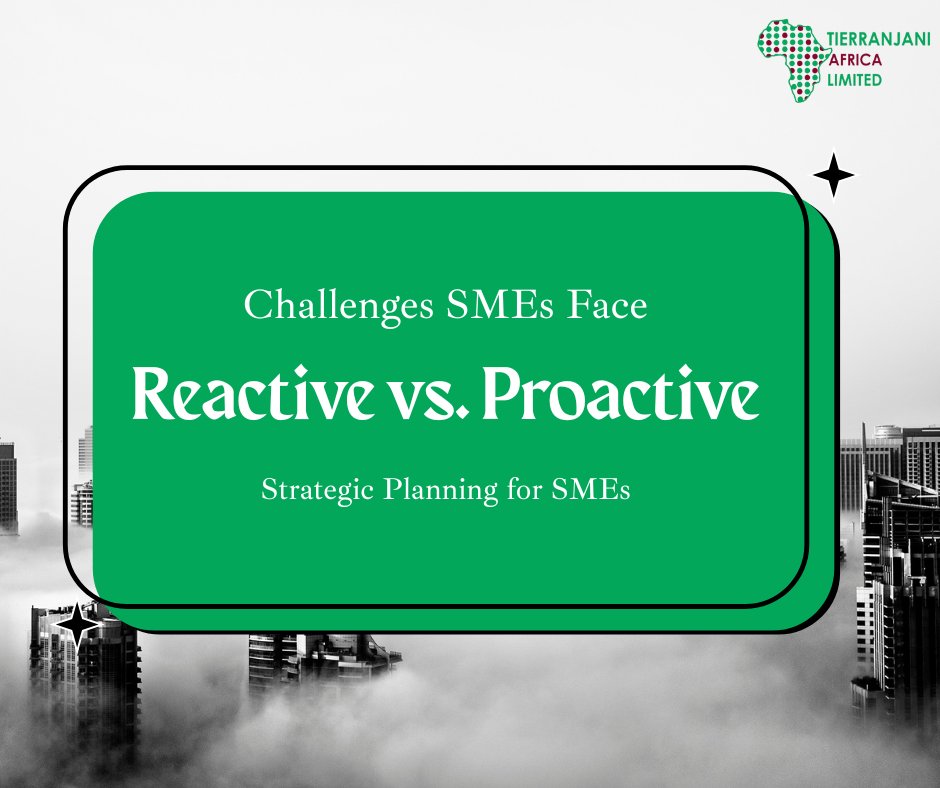 TIERRANJANI
AFRICA
LIMITED

Challenges SMEs Face

Reactive vs. Proactive

Strategic Planning for SMEs